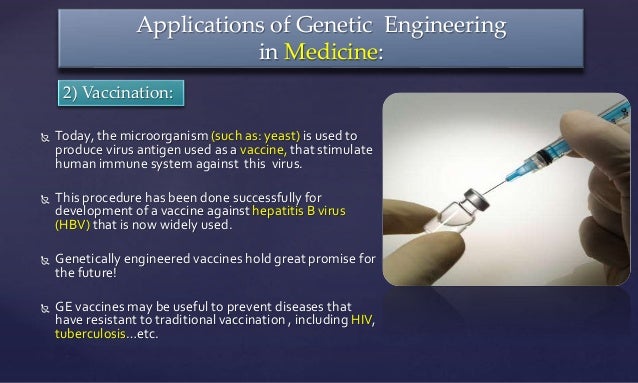 Applications of Genetic Engineering in Medicine:

2) Vaccination:

Today, the microorganism (such as: yeast) is used to produce virus antigen used as a vaccine, that stimulate human immune system against this virus.

This procedure has been done successfully for development of a vaccine against hepatitis B virus (HBV) that is now widely used.

Genetically engineered vaccines hold great promise for the future!

GE vaccines may be useful to prevent diseases that have resistant to traditional vaccination , including HIV, tuberculosis...etc.